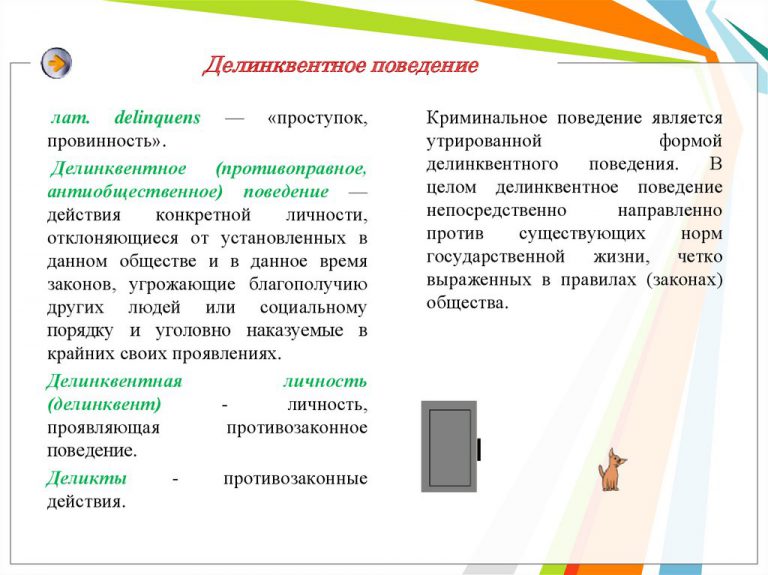 Делинквентное поведение

лат. delinquens — «проступок, провинность».

Делинквентное (противоправное, антиобщественное) поведение — действия конкретной личности, отклоняющиеся от установленных в данном обществе и в данное время законов, угрожающие благополучию других людей или социальному порядку и уголовно наказуемые в крайних своих проявлениях.

Делинквентная личность (делинквент) - личность, проявляющая противозаконное поведение.

Деликты - противозаконные действия.

Криминальное поведение является утрированной формой делинквентного поведения. В целом делинквентное поведение непосредственно направленно против существующих норм государственной жизни, четко выраженных в правилах (законах) общества.